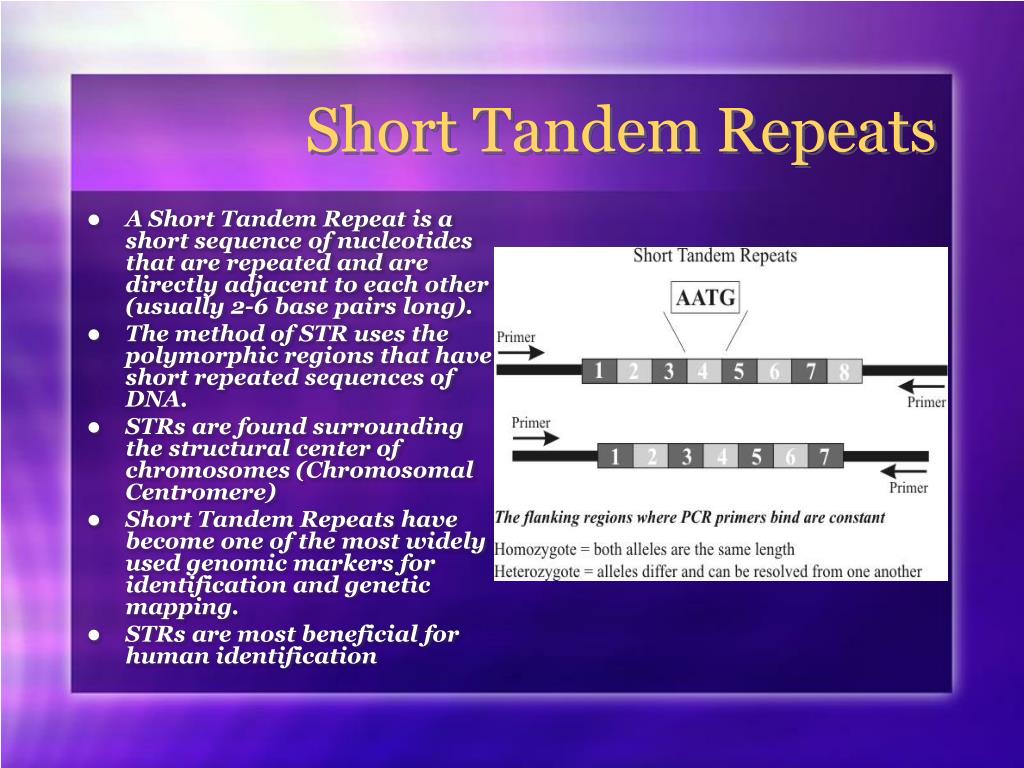 Short Tandem Repeats

- A Short Tandem Repeat is a short sequence of nucleotides that are repeated and are directly adjacent to each other (usually 2-6 base pairs long).
- The method of STR uses the polymorphic regions that have short repeated sequences of DNA.
- STRs are found surrounding the structural center of chromosomes (Chromosomal Centromere)
- Short Tandem Repeats have become one of the most widely used genomic markers for identification and genetic mapping.
- STRs are most beneficial for human identification

Short Tandem Repeats

AATG

Primer

1 2 3 4 5 6 7 8

Primer

Primer

1 2 3 4 5 6 7

Primer

The flanking regions where PCR primers bind are constant

Homozygote = both alleles are the same length

Heterozygote = alleles differ and can be resolved from one another